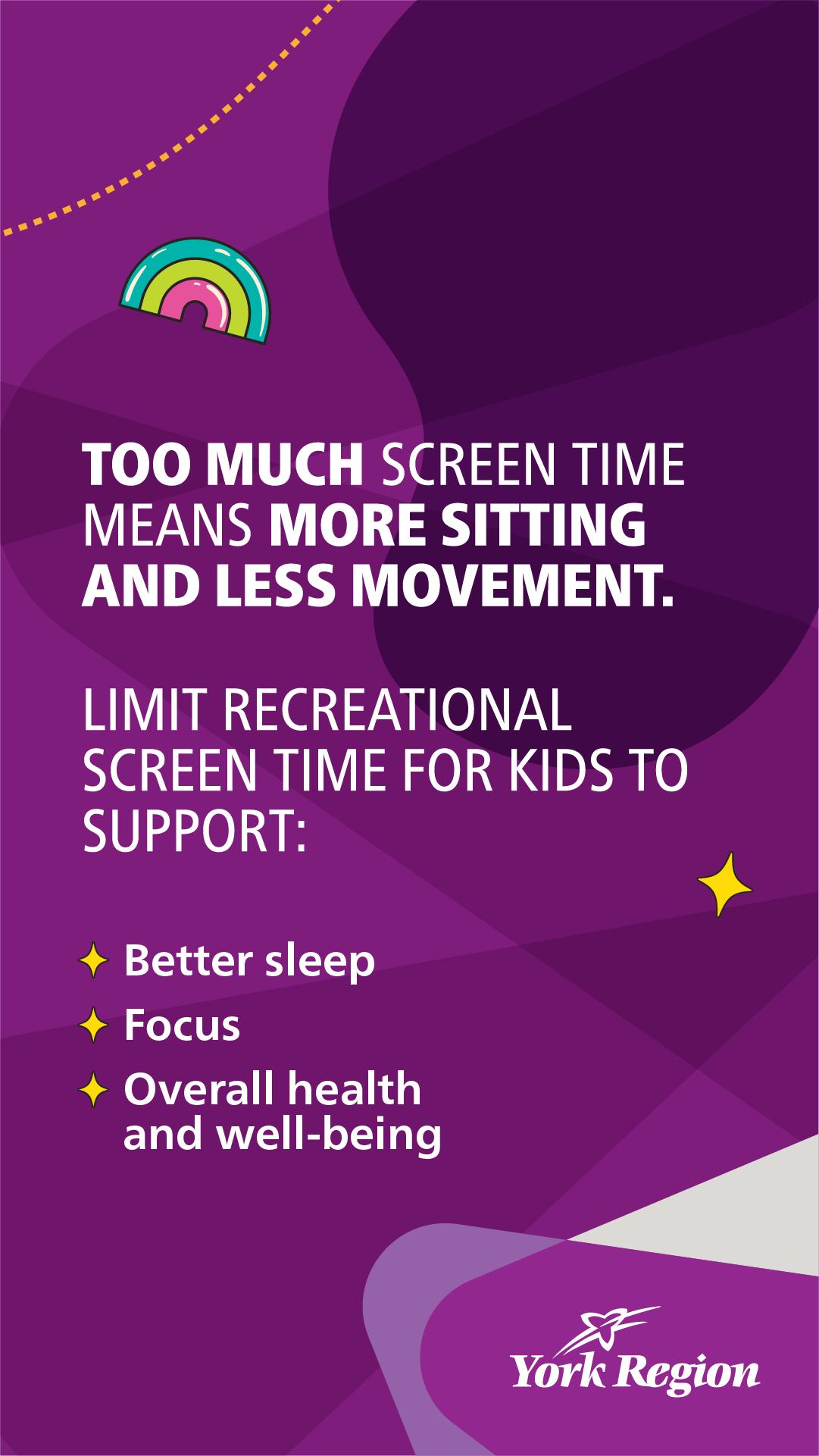 TOO MUCH SCREEN TIME MEANS MORE SITTING AND LESS MOVEMENT.

LIMIT RECREATIONAL SCREEN TIME FOR KIDS TO SUPPORT:

Better sleep
Focus
Overall health and well-being

York Region